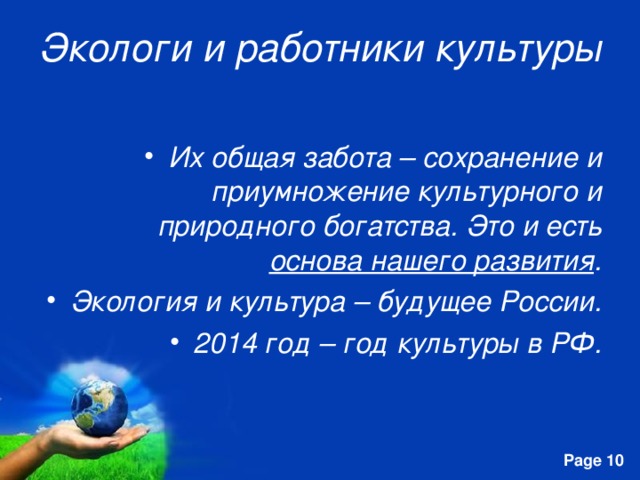 Экологи и работники культуры

• Их общая забота – сохранение и приумножение культурного и природного богатства. Это и есть основа нашего развития.

• Экология и культура – будущее России.

• 2014 год – год культуры в РФ.

Page 10